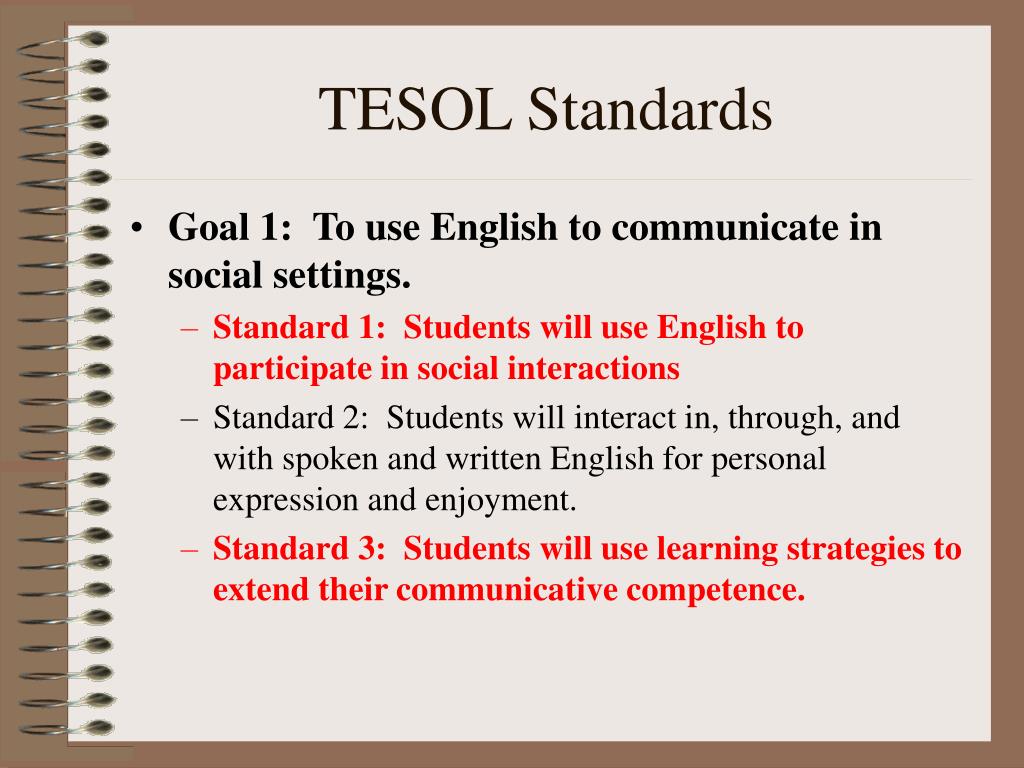 TESOL Standards

• Goal 1: To use English to communicate in social settings.

– Standard 1: Students will use English to participate in social interactions

– Standard 2: Students will interact in, through, and with spoken and written English for personal expression and enjoyment.

– Standard 3: Students will use learning strategies to extend their communicative competence.